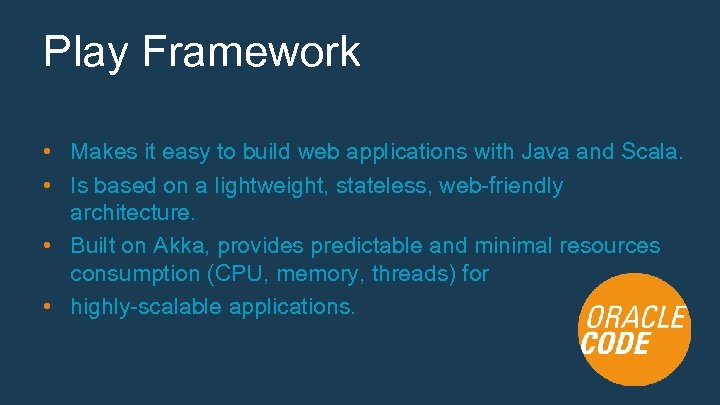 Play Framework

• Makes it easy to build web applications with Java and Scala.
• Is based on a lightweight, stateless, web-friendly architecture.
• Built on Akka, provides predictable and minimal resources consumption (CPU, memory, threads) for
• highly-scalable applications.

ORACLE CODE